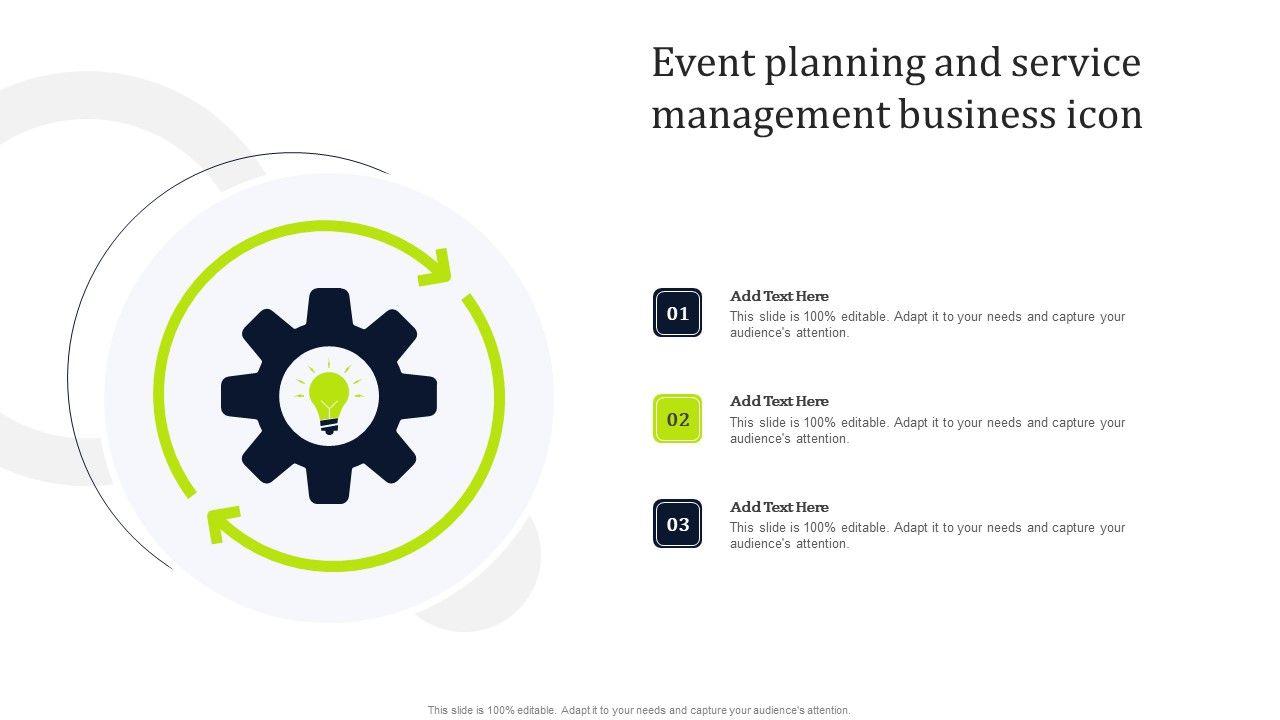 Event planning and service management business icon

01

Add Text Here

This slide is 100% editable. Adapt it to your needs and capture your audience's attention.

02

Add Text Here

This slide is 100% editable. Adapt it to your needs and capture your audience's attention.

03

Add Text Here

This slide is 100% editable. Adapt it to your needs and capture your audience's attention.

This slide is 100% editable. Adapt it to your needs and capture your audience's attention.